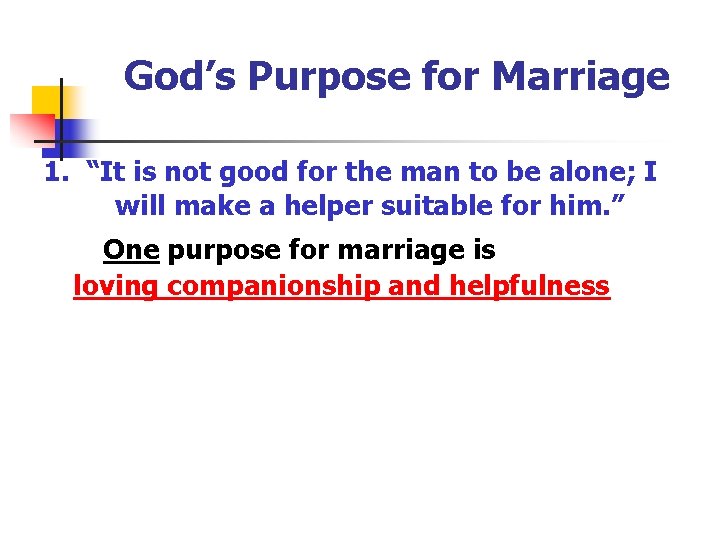 God’s Purpose for Marriage

1. “It is not good for the man to be alone; I will make a helper suitable for him.”

One purpose for marriage is loving companionship and helpfulness